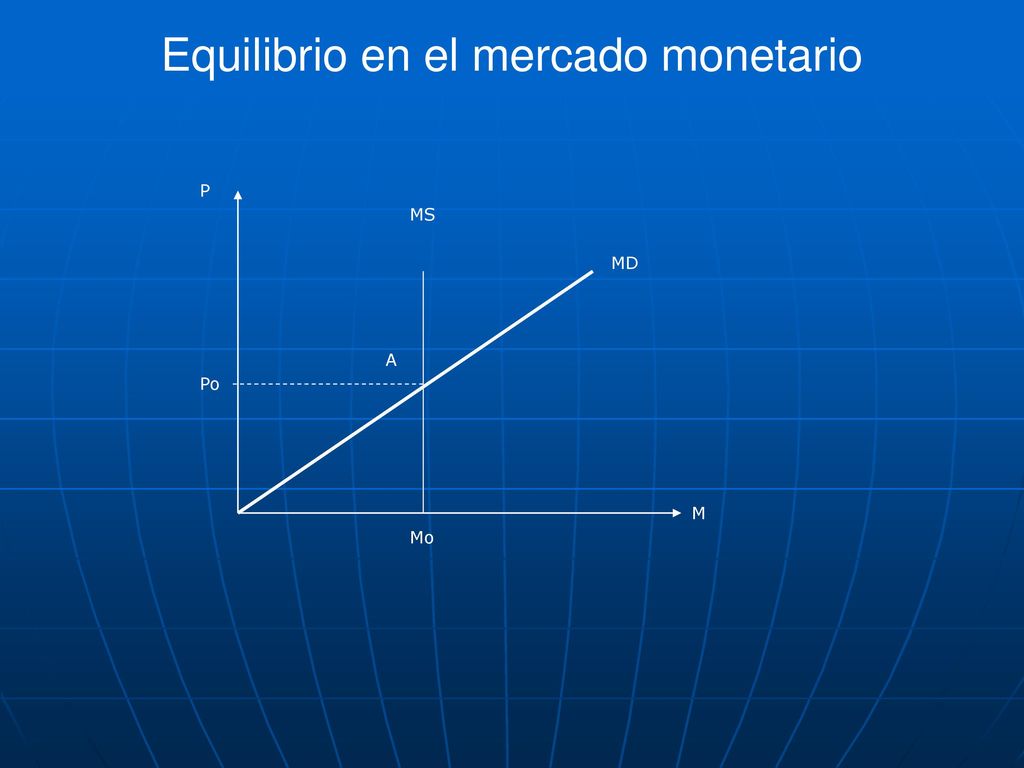 Equilibrio en el mercado monetario

P

MS

MD

A

Po

M

Mo